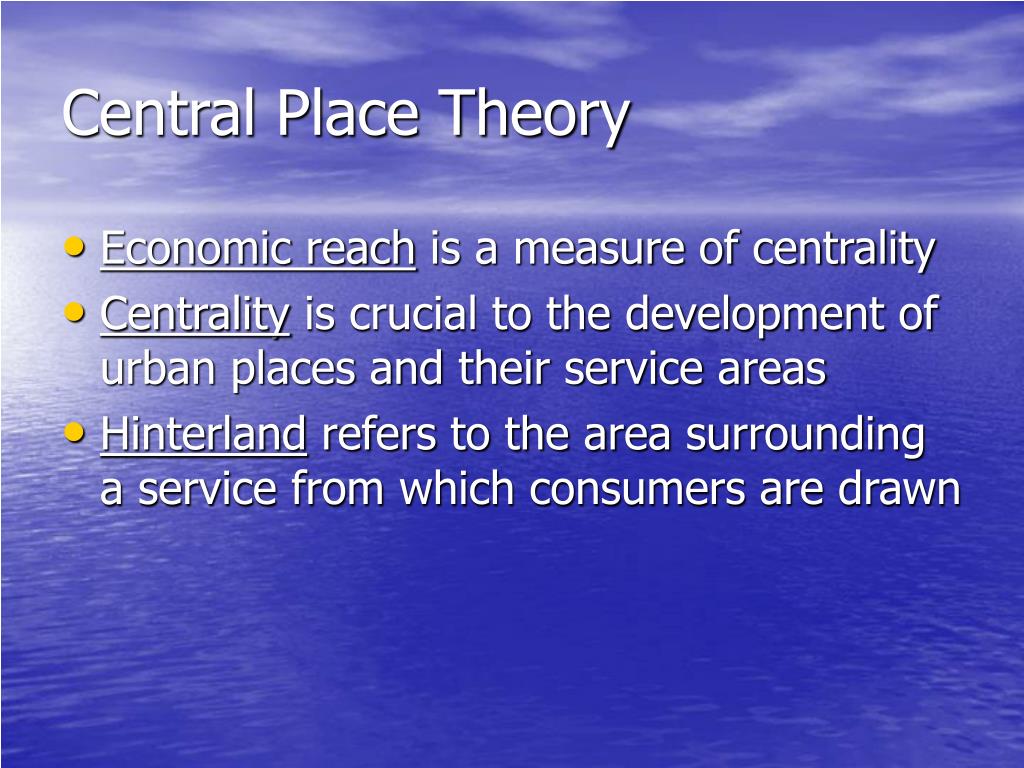 Central Place Theory

• Economic reach is a measure of centrality
• Centrality is crucial to the development of urban places and their service areas
• Hinterland refers to the area surrounding a service from which consumers are drawn